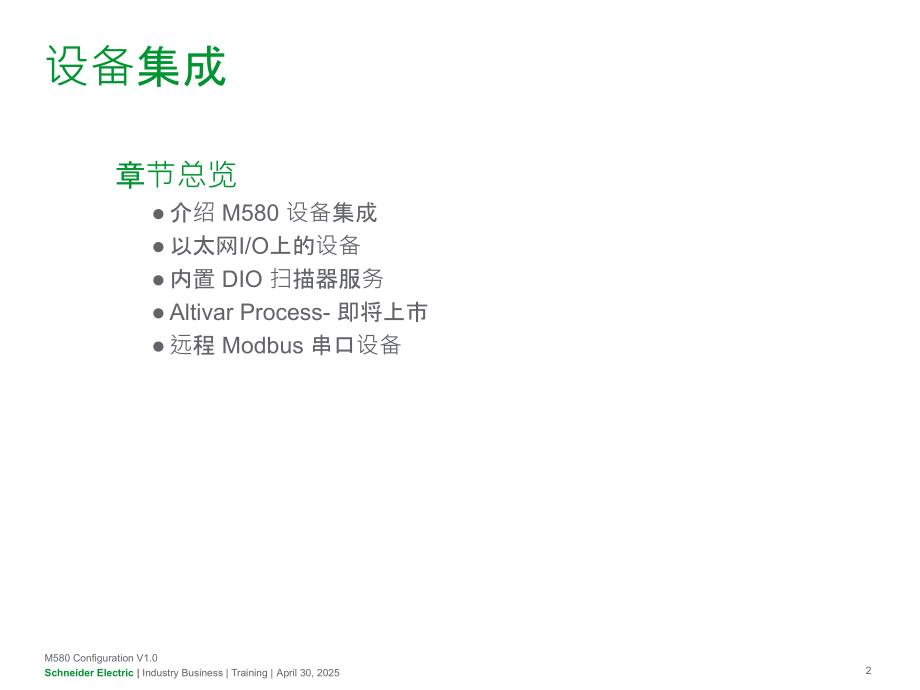 设备集成

章节总览

● 介绍 M580 设备集成
● 以太网I/O上的设备
● 内置 DIO 扫描器服务
● Altivar Process- 即将上市
● 远程 Modbus 串口设备

M580 Configuration V1.0
Schneider Electric | Industry Business | Training | April 30, 2025

2